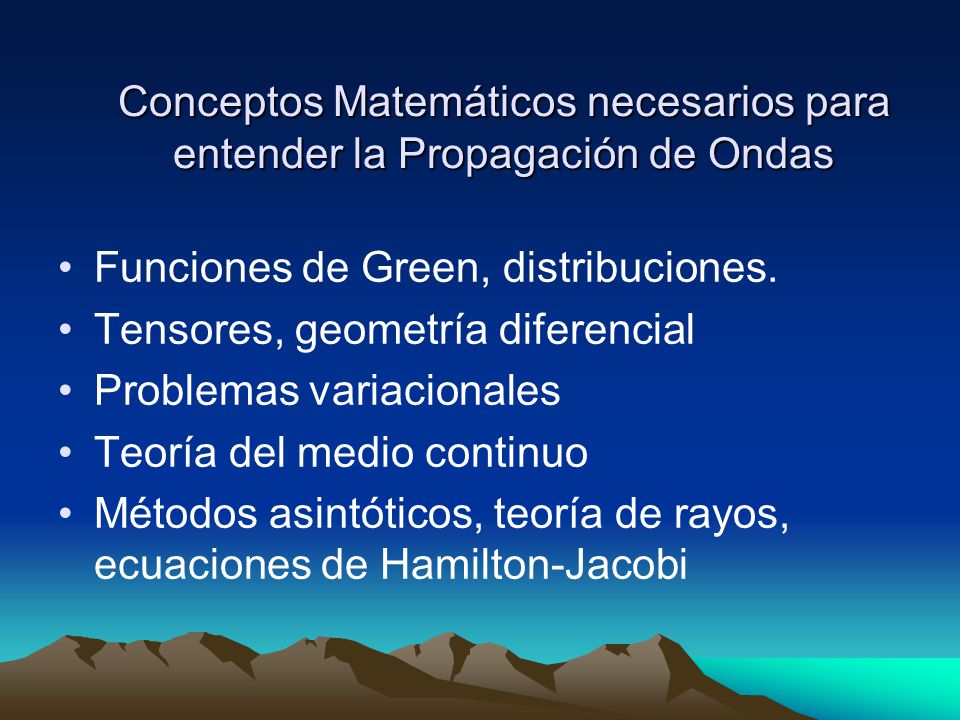 Conceptos Matemáticos necesarios para entender la Propagación de Ondas

• Funciones de Green, distribuciones.
• Tensores, geometría diferencial
• Problemas variacionales
• Teoría del medio continuo
• Métodos asintóticos, teoría de rayos, ecuaciones de Hamilton-Jacobi